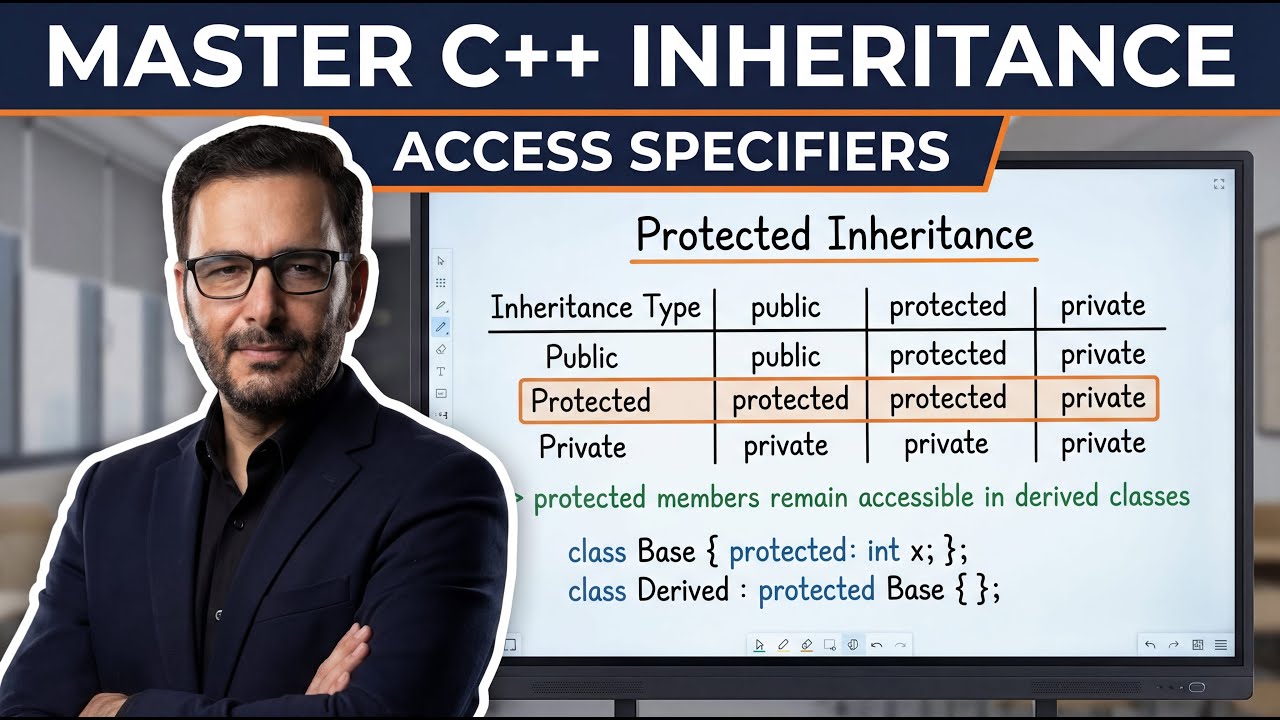 MASTER C++ INHERITANCE

ACCESS SPECIFIERS

Protected Inheritance

| Inheritance Type | public | protected | private |
|---|---|---|---|
| Public | public | protected | private |
| Protected | protected | protected | private |
| Private | private | private | private |

> protected members remain accessible in derived classes

class Base { protected: int x; };
class Derived : protected Base { };